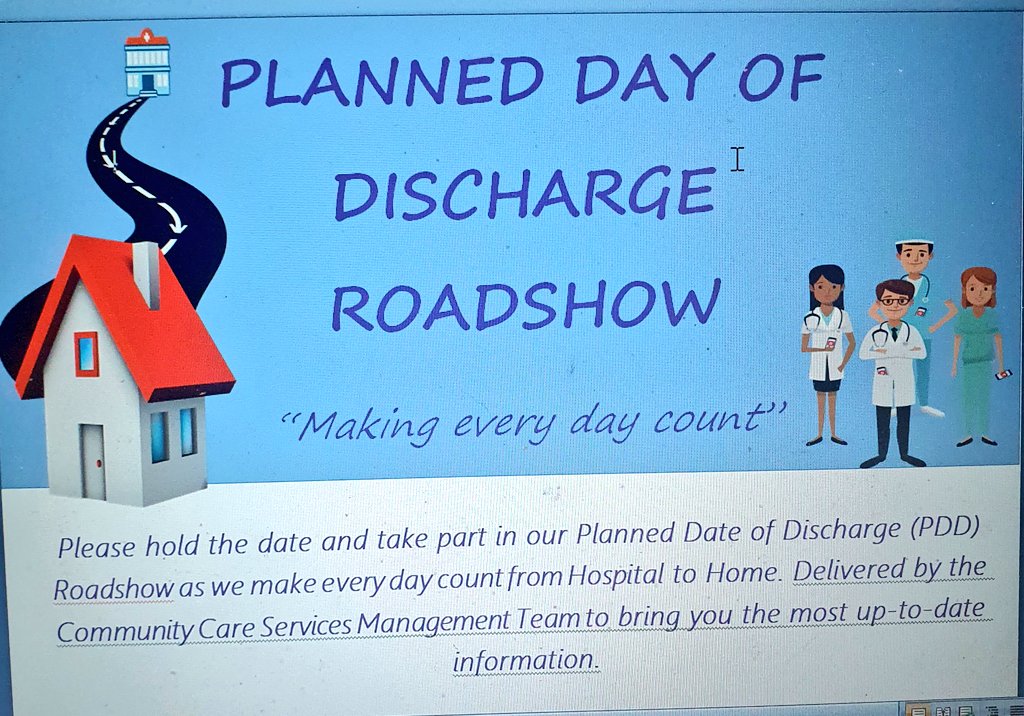 PLANNED DAY OF DISCHARGE ROADSHOW

"Making every day count"

Please hold the date and take part in our Planned Date of Discharge (PDD) Roadshow as we make every day count from Hospital to Home. Delivered by the Community Care Services Management Team to bring you the most up-to-date information.